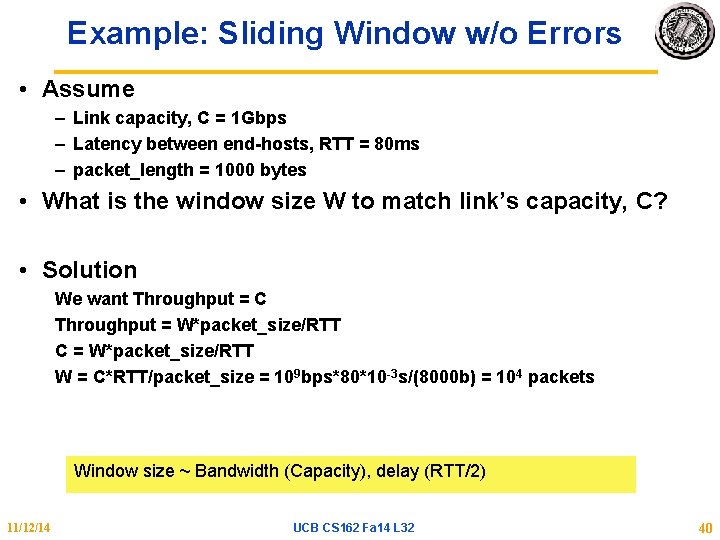 Example: Sliding Window w/o Errors

• Assume
– Link capacity, C = 1Gbps
– Latency between end-hosts, RTT = 80ms
– packet_length = 1000 bytes

• What is the window size W to match link's capacity, C?

• Solution
We want Throughput = C
Throughput = W*packet_size/RTT
C = W*packet_size/RTT
W = C*RTT/packet_size = $10^9$bps*80*$10^{-3}$s/(8000b) = $10^4$ packets

Window size ~ Bandwidth (Capacity), delay (RTT/2)

11/12/14
UCB CS162 Fa14 L32
40